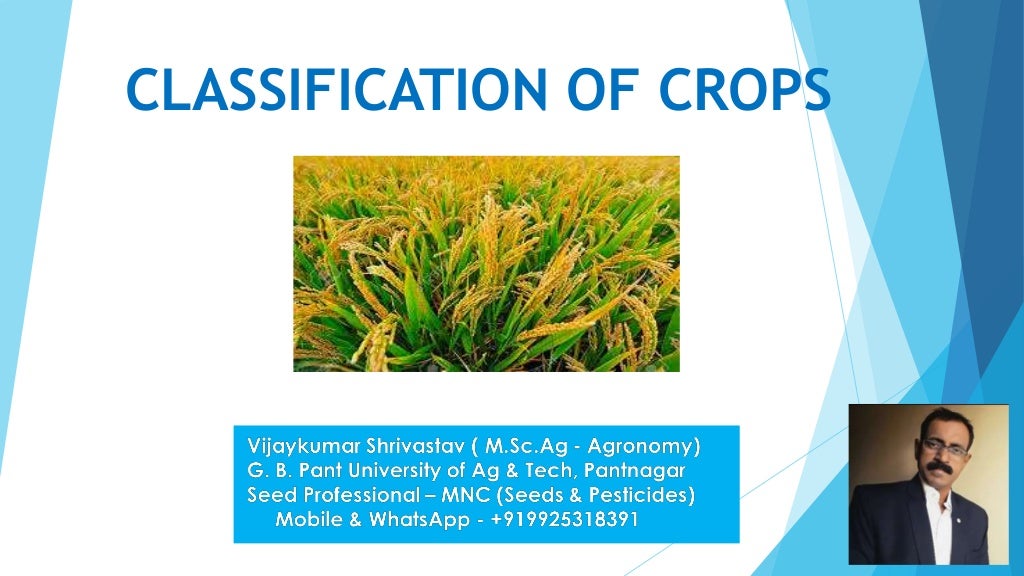 CLASSIFICATION OF CROPS

Vijaykumar Shrivastav ( M.Sc.Ag - Agronomy)
G. B. Pant University of Ag & Tech, Pantnagar
Seed Professional – MNC (Seeds & Pesticides)
Mobile & WhatsApp - +919925318391